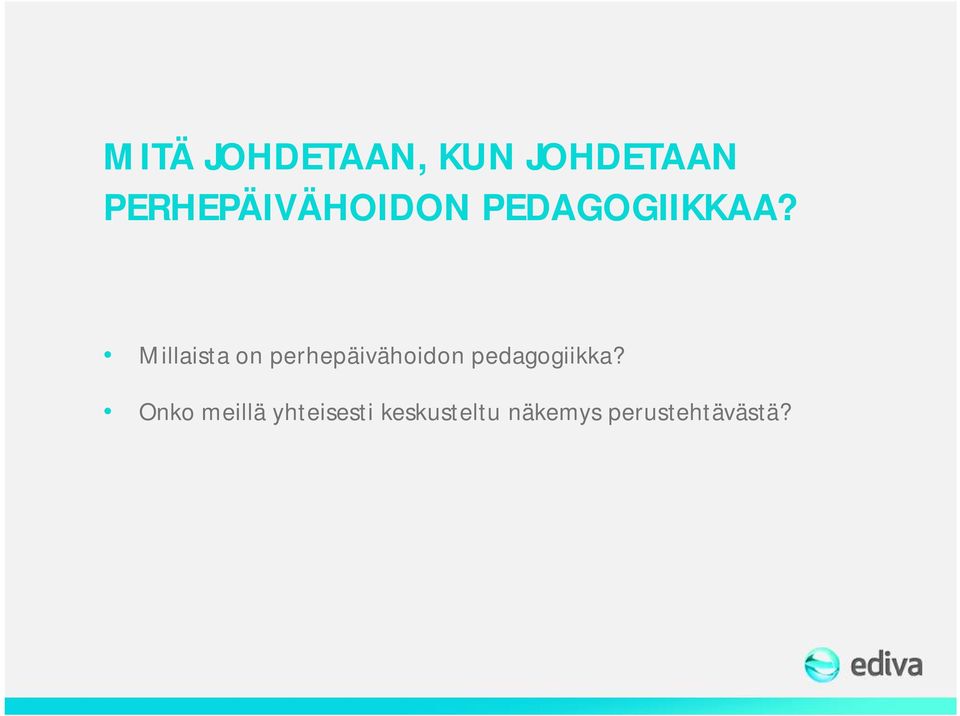 MITÄ JOHDETAAN, KUN JOHDETAAN PERHEPÄIVÄHOIDON PEDAGOGIIKKAA?

• Millaista on perhepäivähoidon pedagogiikka?

• Onko meillä yhteisesti keskusteltu näkemys perustehtävästä?

ediva